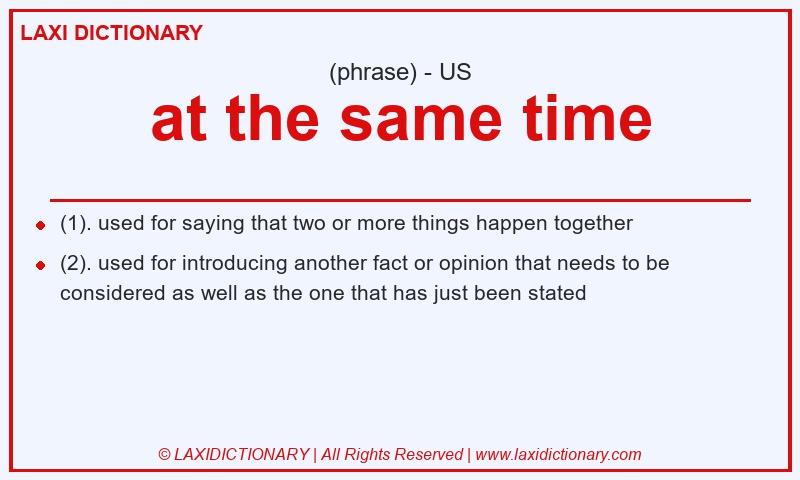 LAXI DICTIONARY

(phrase) - US

at the same time

- (1). used for saying that two or more things happen together
- (2). used for introducing another fact or opinion that needs to be considered as well as the one that has just been stated

© LAXIDICTIONARY | All Rights Reserved | www.laxidictionary.com